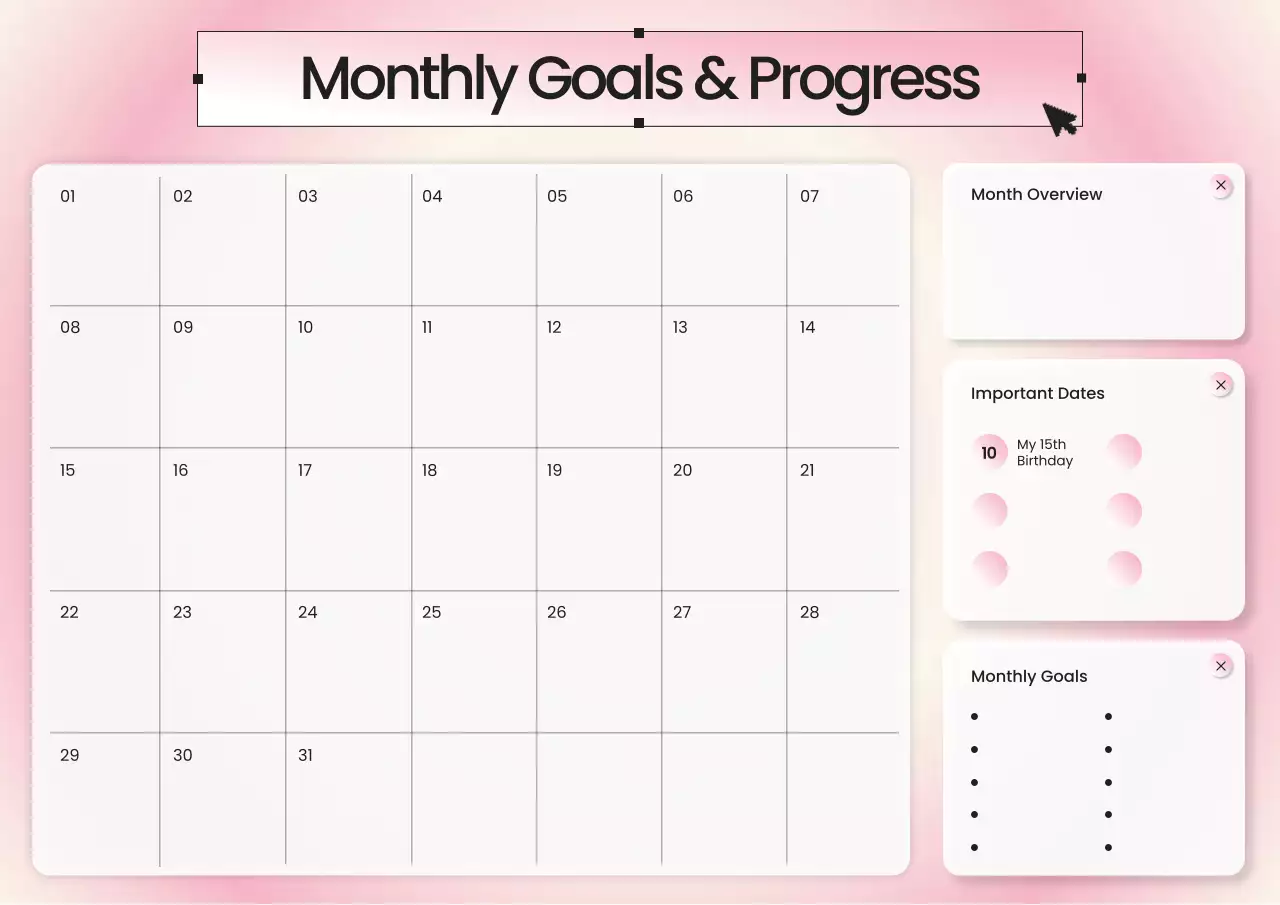 Monthly Goals & Progress

| 01 | 02 | 03 | 04 | 05 | 06 | 07 |
|---|---|---|---|---|---|---|
| 08 | 09 | 10 | 11 | 12 | 13 | 14 |
| 15 | 16 | 17 | 18 | 19 | 20 | 21 |
| 22 | 23 | 24 | 25 | 26 | 27 | 28 |
| 29 | 30 | 31 | | | | |

Month Overview

Important Dates

10 My 15th Birthday

Monthly Goals